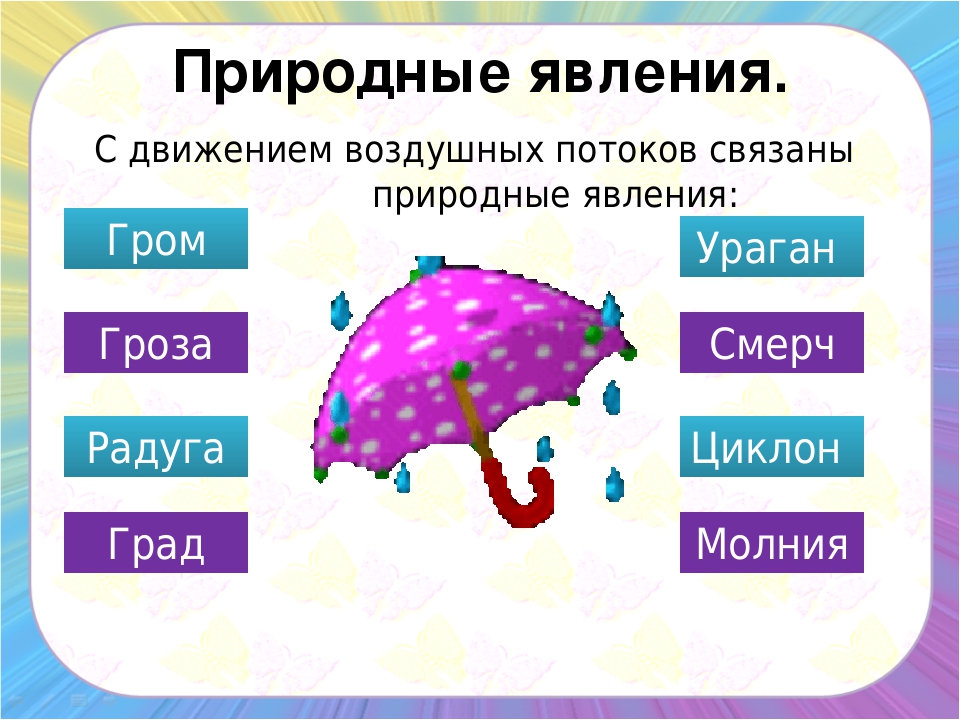 Природные явления.

С движением воздушных потоков связаны природные явления:

Гром

Гроза

Радуга

Град

Ураган

Смерч

Циклон

Молния